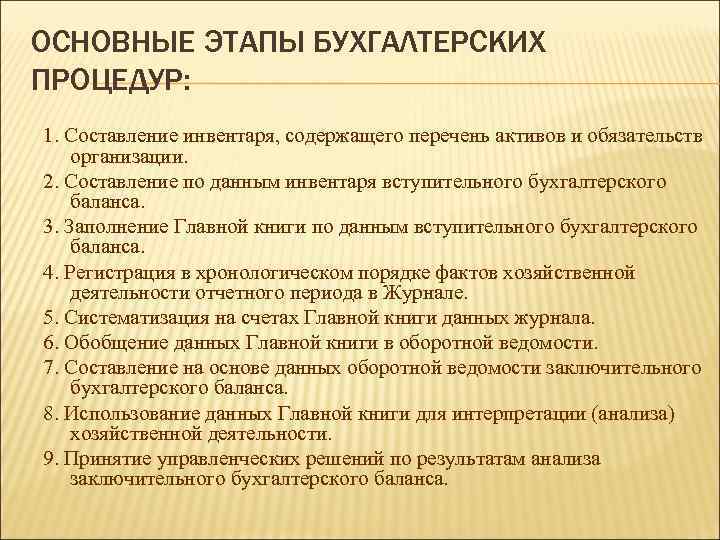 ОСНОВНЫЕ ЭТАПЫ БУХГАЛТЕРСКИХ ПРОЦЕДУР:

1. Составление инвентаря, содержащего перечень активов и обязательств организации.

2. Составление по данным инвентаря вступительного бухгалтерского баланса.

3. Заполнение Главной книги по данным вступительного бухгалтерского баланса.

4. Регистрация в хронологическом порядке фактов хозяйственной деятельности отчетного периода в Журнале.

5. Систематизация на счетах Главной книги данных журнала.

6. Обобщение данных Главной книги в оборотной ведомости.

7. Составление на основе данных оборотной ведомости заключительного бухгалтерского баланса.

8. Использование данных Главной книги для интерпретации (анализа) хозяйственной деятельности.

9. Принятие управленческих решений по результатам анализа заключительного бухгалтерского баланса.